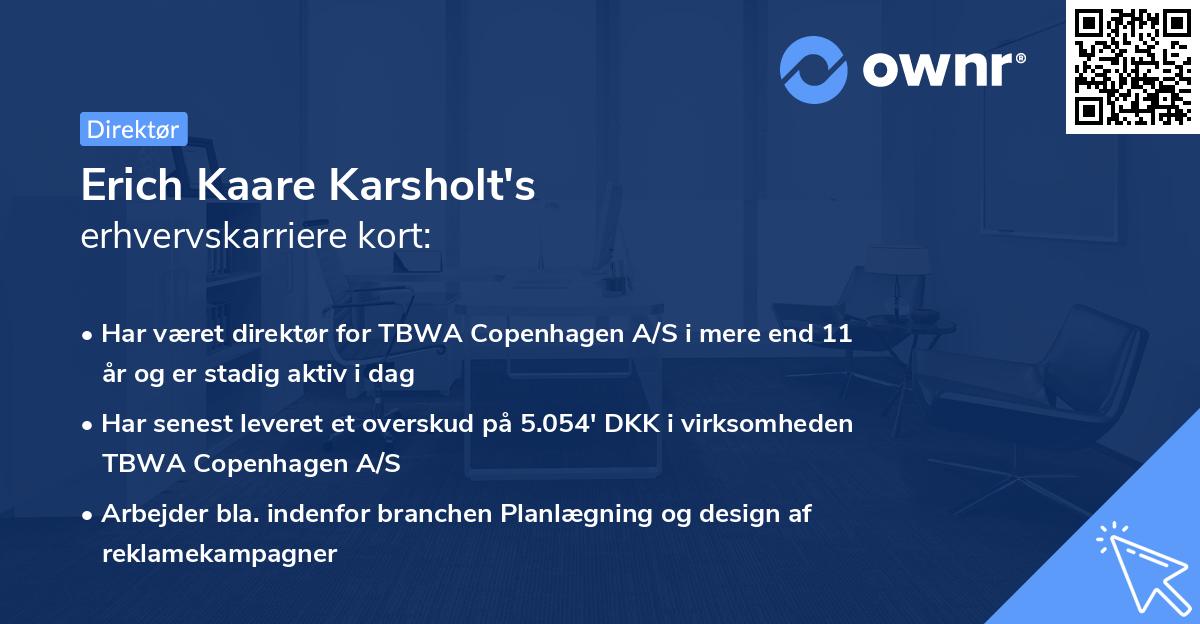 ownr®

Direktør

Erich Kaare Karsholt's
erhvervskarriere kort:

• Har været direktør for TBWA Copenhagen A/S i mere end 11 år og er stadig aktiv i dag

• Har senest leveret et overskud på 5.054' DKK i virksomheden TBWA Copenhagen A/S

• Arbejder bla. indenfor branchen Planlægning og design af reklamekampagner